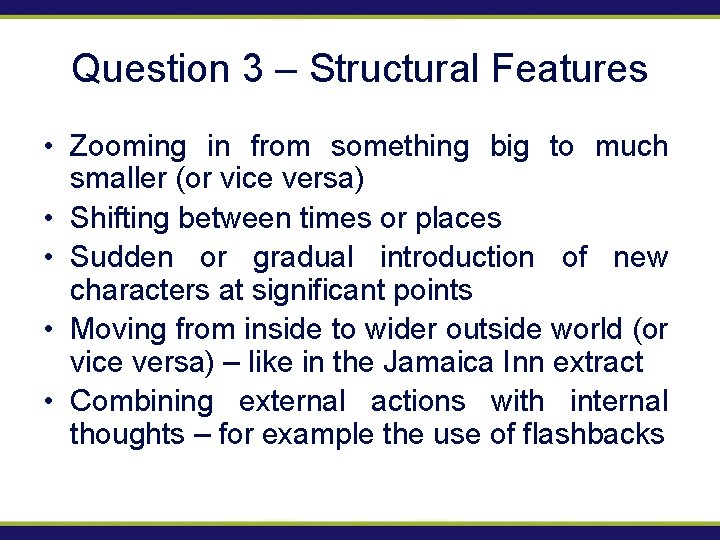 Question 3 – Structural Features

• Zooming in from something big to much smaller (or vice versa)
• Shifting between times or places
• Sudden or gradual introduction of new characters at significant points
• Moving from inside to wider outside world (or vice versa) – like in the Jamaica Inn extract
• Combining external actions with internal thoughts – for example the use of flashbacks